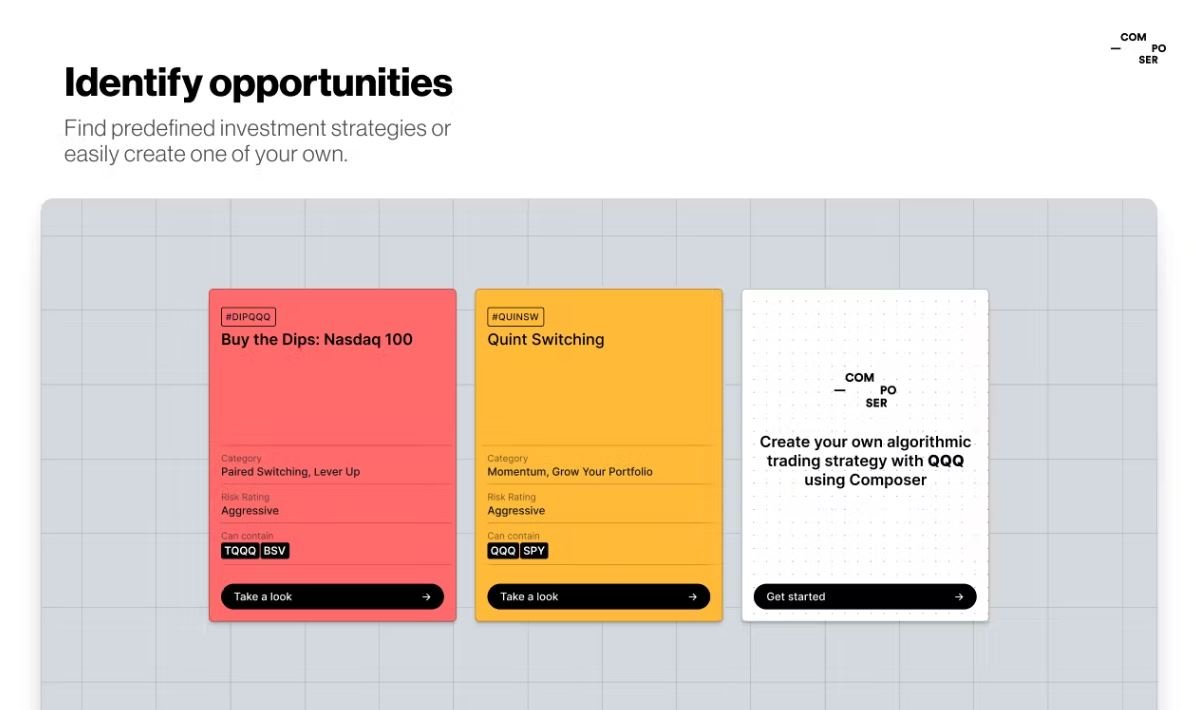 COM
PO
SER

Identify opportunities

Find predefined investment strategies or easily create one of your own.

#DIPQQQ
Buy the Dips: Nasdaq 100

Category
Paired Switching, Lever Up

Risk Rating
Aggressive

Can contain
TQQQ BSV

Take a look →

#QUINSW
Quint Switching

Category
Momentum, Grow Your Portfolio

Risk Rating
Aggressive

Can contain
QQQ SPY

Take a look →

COM
PO
SER

Create your own algorithmic trading strategy with QQQ using Composer

Get started →